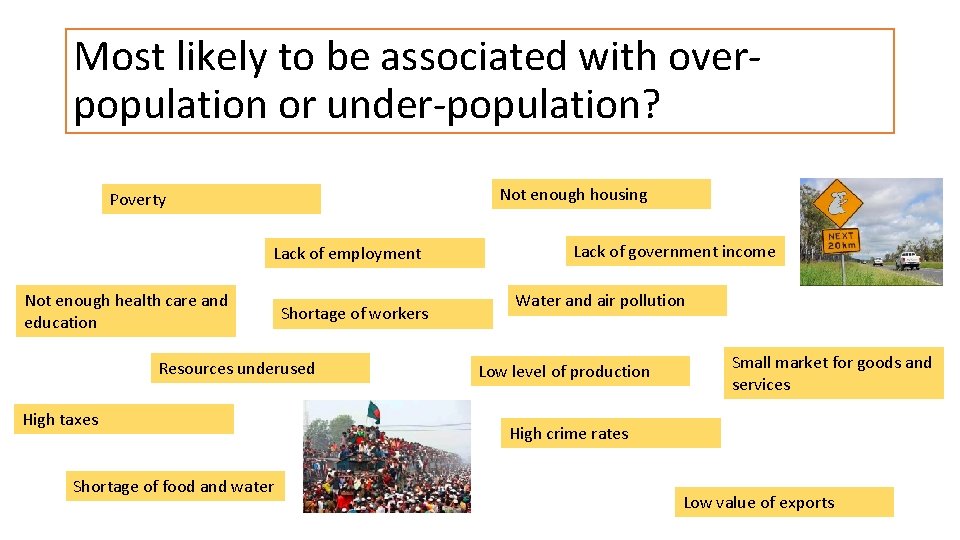 Most likely to be associated with over-population or under-population?

Poverty

Not enough housing

Lack of employment

Lack of government income

NEXT
20 km

Not enough health care and education

Shortage of workers

Water and air pollution

Resources underused

Low level of production

Small market for goods and services

High taxes

High crime rates

Shortage of food and water

Low value of exports